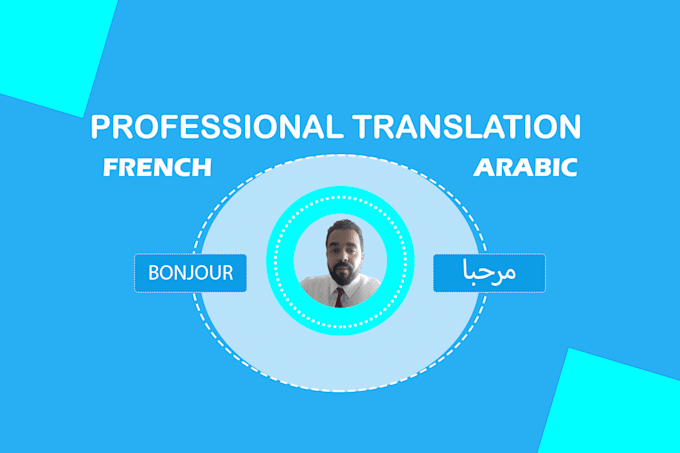 PROFESSIONAL TRANSLATION

FRENCH

ARABIC

BONJOUR

مرحبا